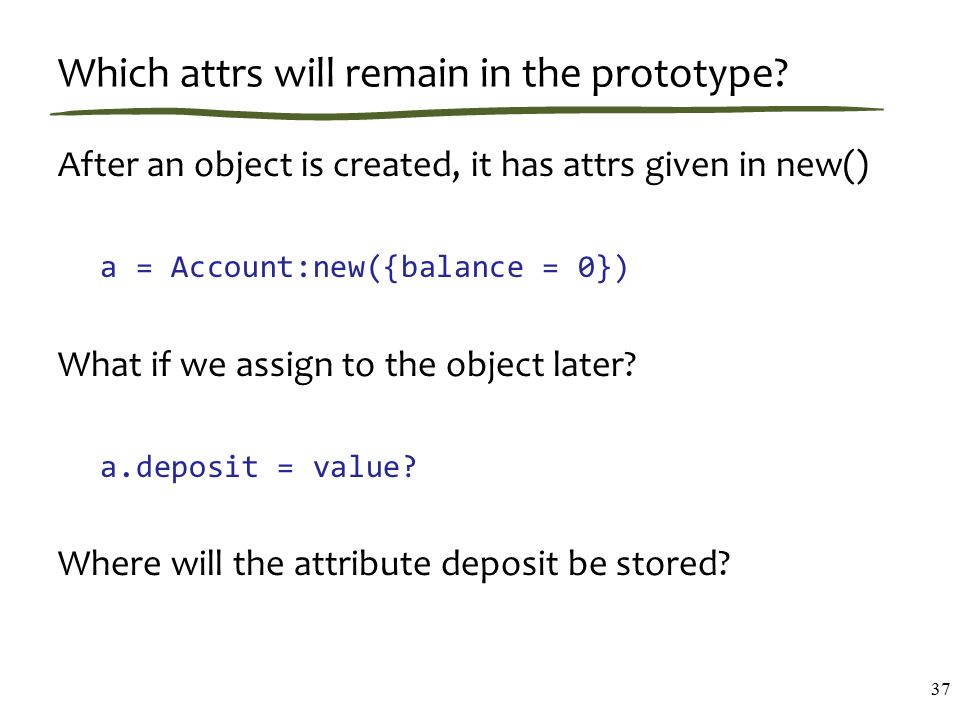 Which attrs will remain in the prototype?

After an object is created, it has attrs given in new()

a = Account:new({balance = 0})

What if we assign to the object later?

a.deposit = value?

Where will the attribute deposit be stored?

37